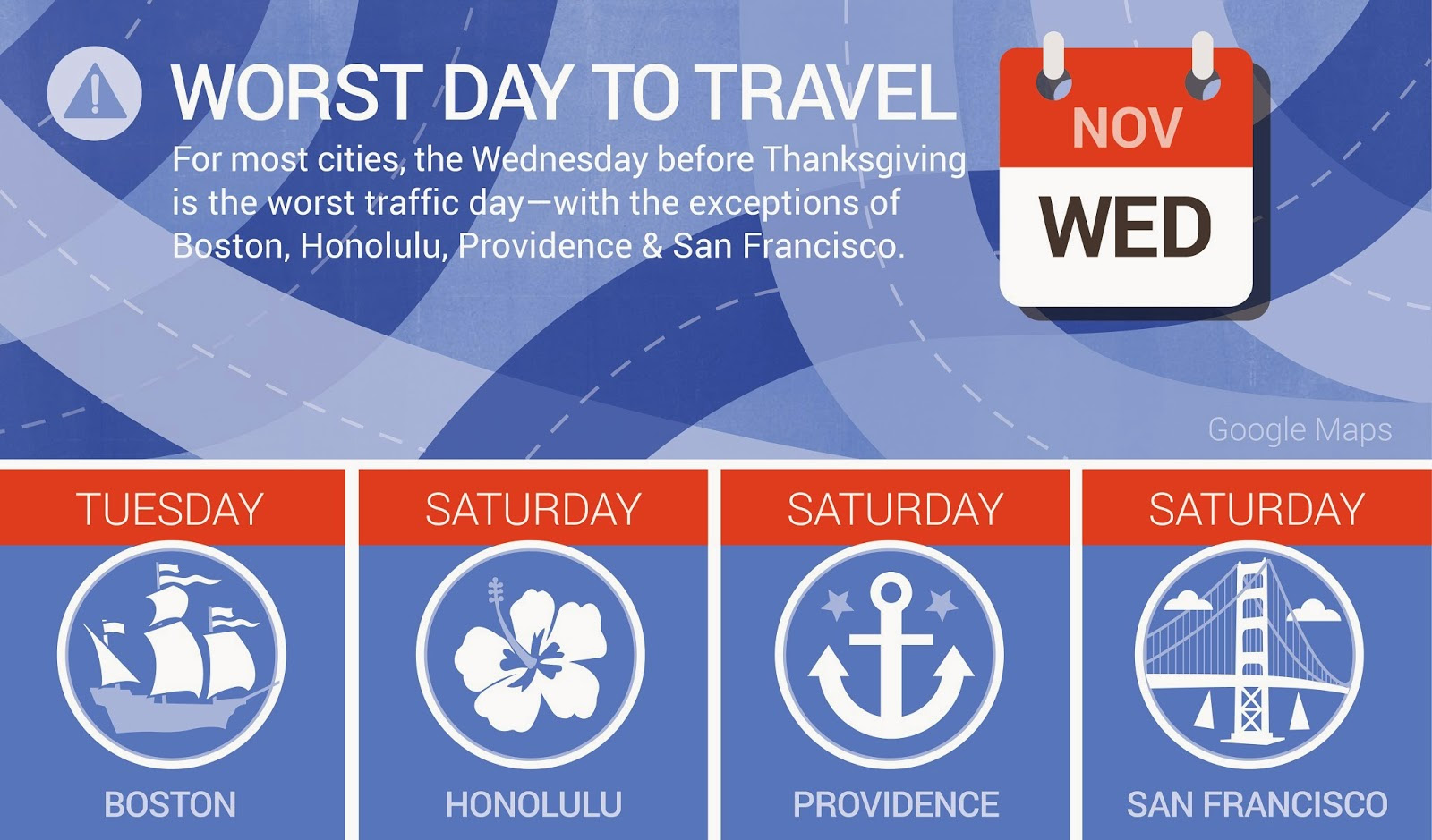 WORST DAY TO TRAVEL

For most cities, the Wednesday before Thanksgiving is the worst traffic day—with the exceptions of Boston, Honolulu, Providence & San Francisco.

NOV
WED

Google Maps

TUESDAY
BOSTON

SATURDAY
HONOLULU

SATURDAY
PROVIDENCE

SATURDAY
SAN FRANCISCO